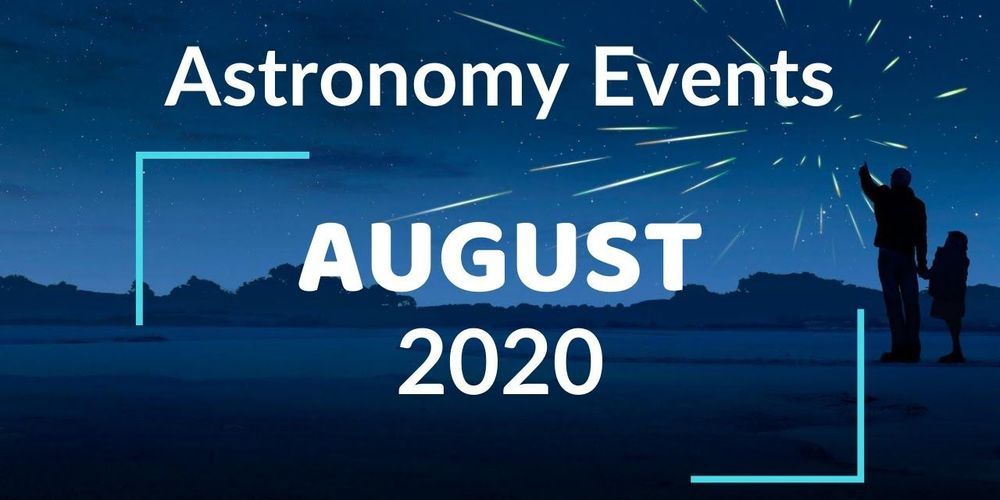 Astronomy Events

AUGUST
2020